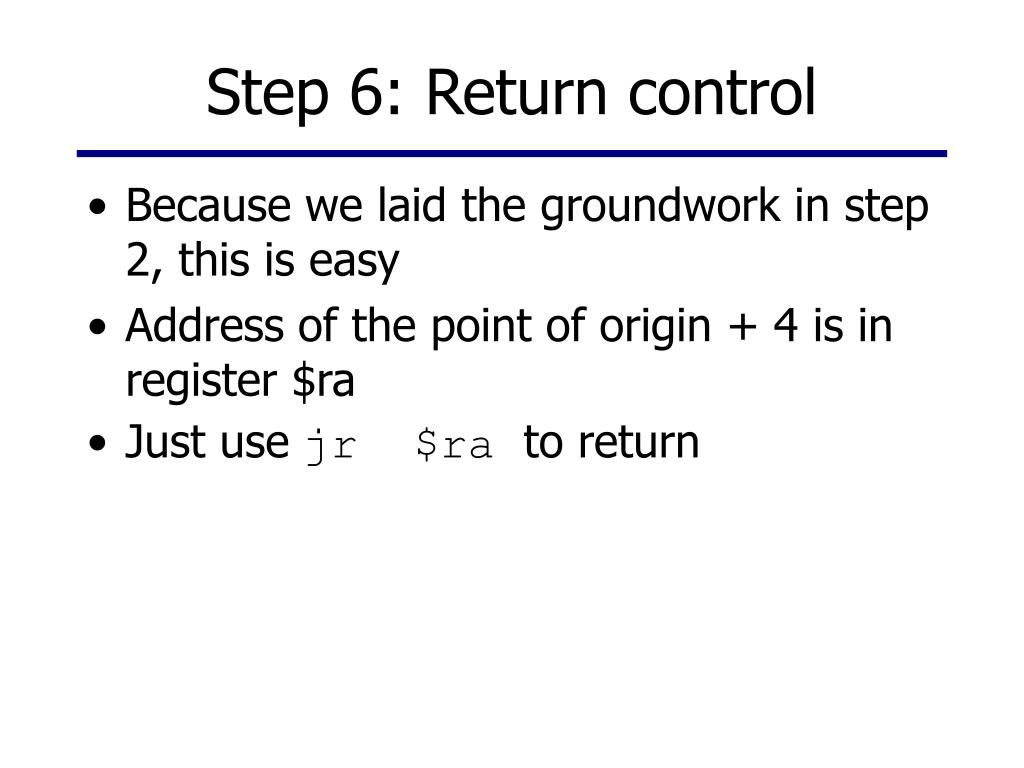 Step 6: Return control

• Because we laid the groundwork in step 2, this is easy
• Address of the point of origin + 4 is in register \$ra
• Just use jr \$ra to return